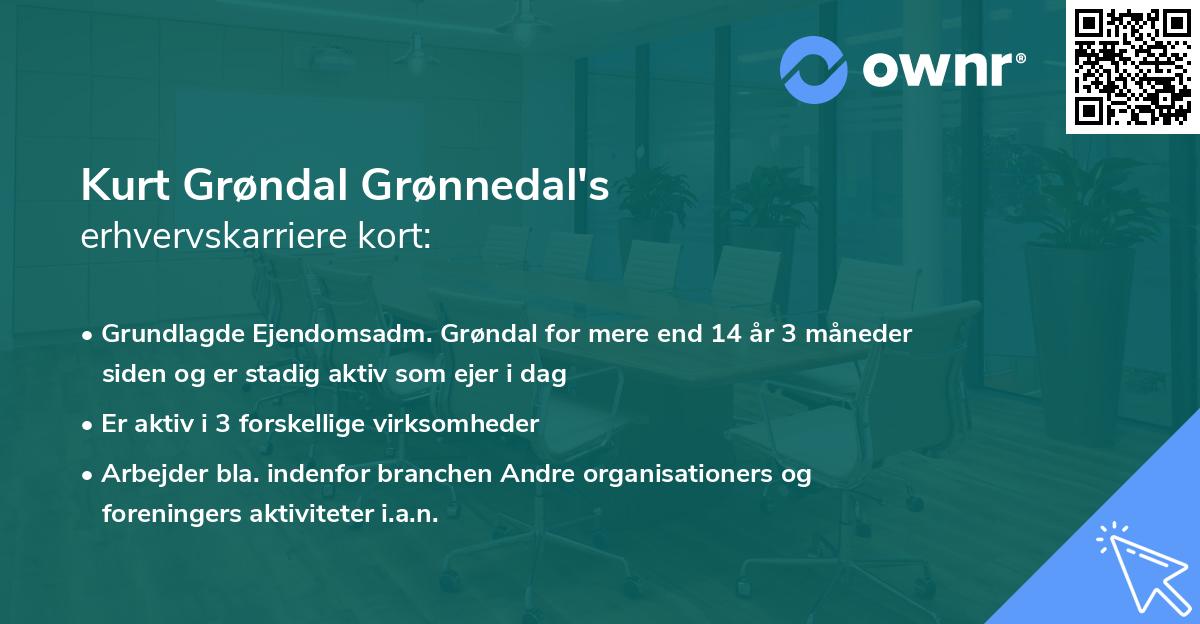 ownr®

Kurt Grøndal Grønnedal's
erhvervskarriere kort:

• Grundlagde Ejendomsadm. Grøndal for mere end 14 år 3 måneder siden og er stadig aktiv som ejer i dag
• Er aktiv i 3 forskellige virksomheder
• Arbejder bla. indenfor branchen Andre organisationers og foreningers aktiviteter i.a.n.